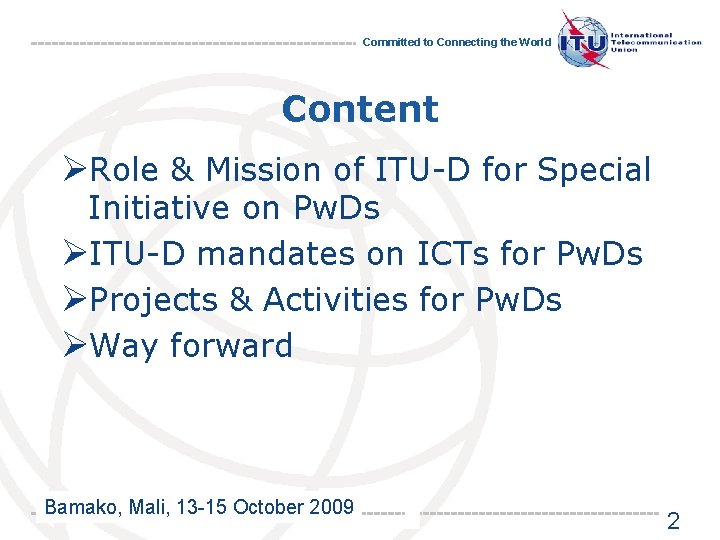 Committed to Connecting the World

ITU International Telecommunication Union

Content

➢Role & Mission of ITU-D for Special Initiative on PwDs
➢ITU-D mandates on ICTs for PwDs
➢Projects & Activities for PwDs
➢Way forward

Bamako, Mali, 13-15 October 2009

2